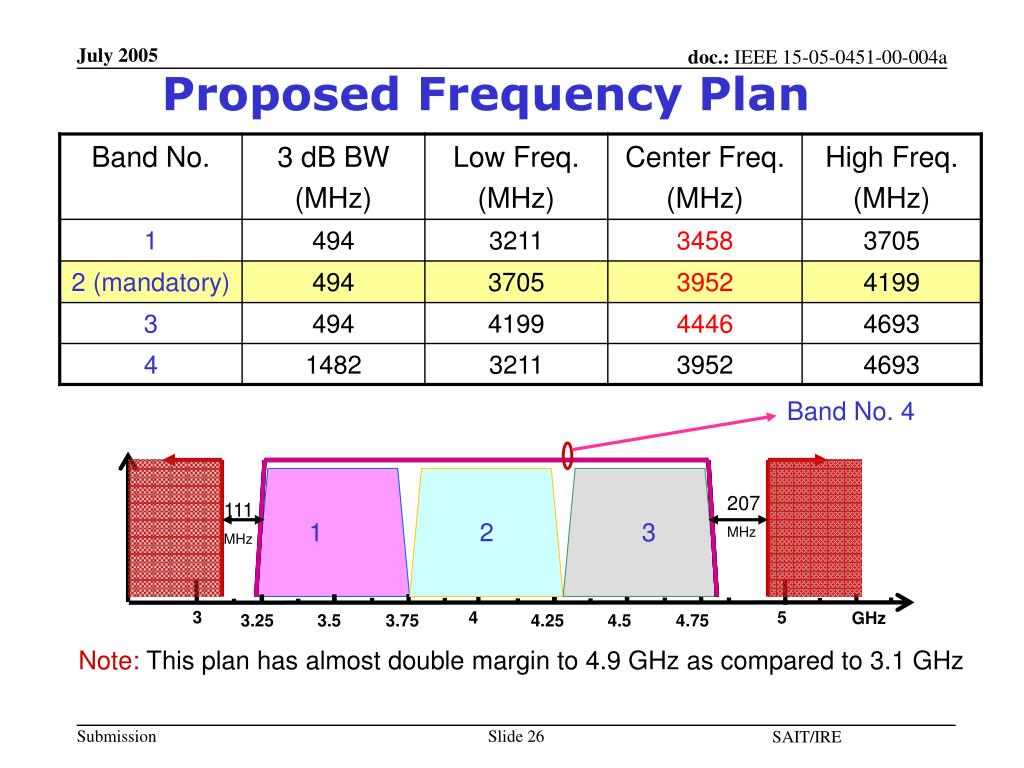 July 2005

doc.: IEEE 15-05-0451-00-004a

Proposed Frequency Plan

| Band No. | 3 dB BW (MHz) | Low Freq. (MHz) | Center Freq. (MHz) | High Freq. (MHz) |
|---|---|---|---|---|
| 1 | 494 | 3211 | 3458 | 3705 |
| 2 (mandatory) | 494 | 3705 | 3952 | 4199 |
| 3 | 494 | 4199 | 4446 | 4693 |
| 4 | 1482 | 3211 | 3952 | 4693 |

Band No. 4

111 MHz

1

2

3

207 MHz

3 3.25 3.5 3.75 4 4.25 4.5 4.75 5 GHz

Note: This plan has almost double margin to 4.9 GHz as compared to 3.1 GHz

Submission

Slide 26

SAIT/IRE